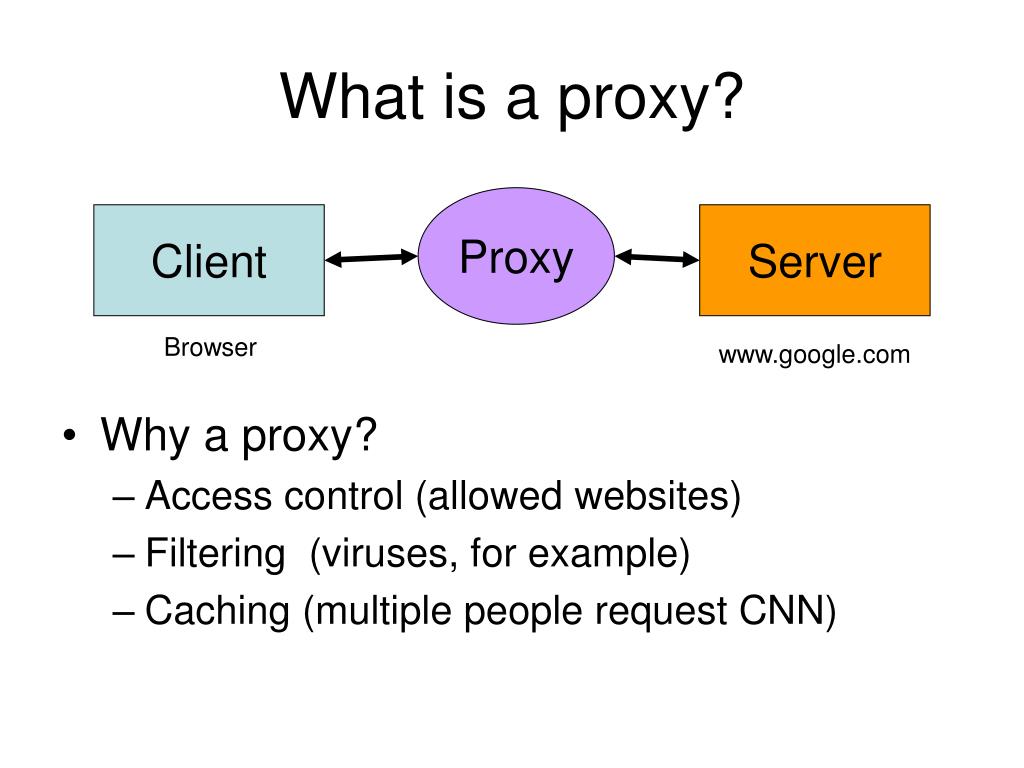 What is a proxy?

Client

Proxy

Server

Browser

www.google.com

• Why a proxy?
– Access control (allowed websites)
– Filtering (viruses, for example)
– Caching (multiple people request CNN)